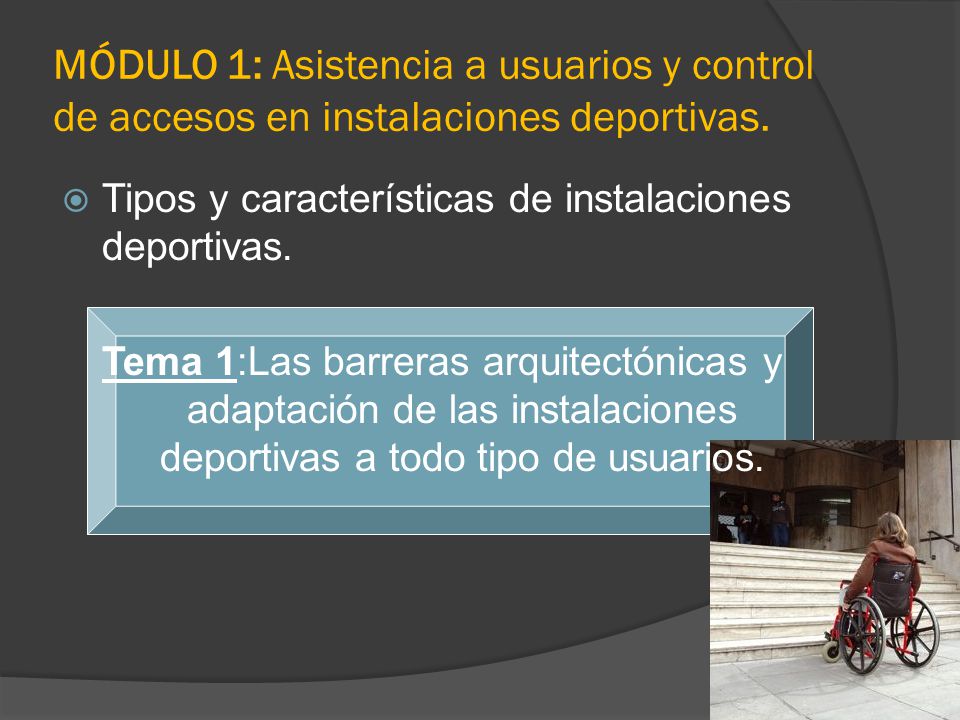 MÓDULO 1: Asistencia a usuarios y control de accesos en instalaciones deportivas.

Tipos y características de instalaciones deportivas.

Tema 1:Las barreras arquitectónicas y adaptación de las instalaciones deportivas a todo tipo de usuarios.